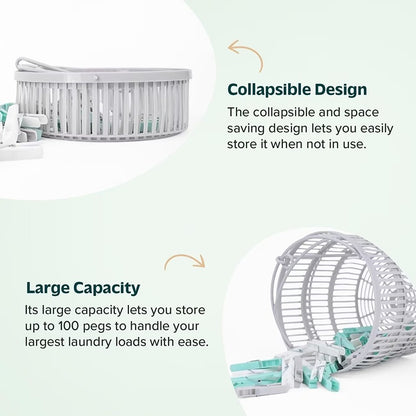 Collapsible Design

The collapsible and space saving design lets you easily store it when not in use.

Large Capacity

Its large capacity lets you store up to 100 pegs to handle your largest laundry loads with ease.